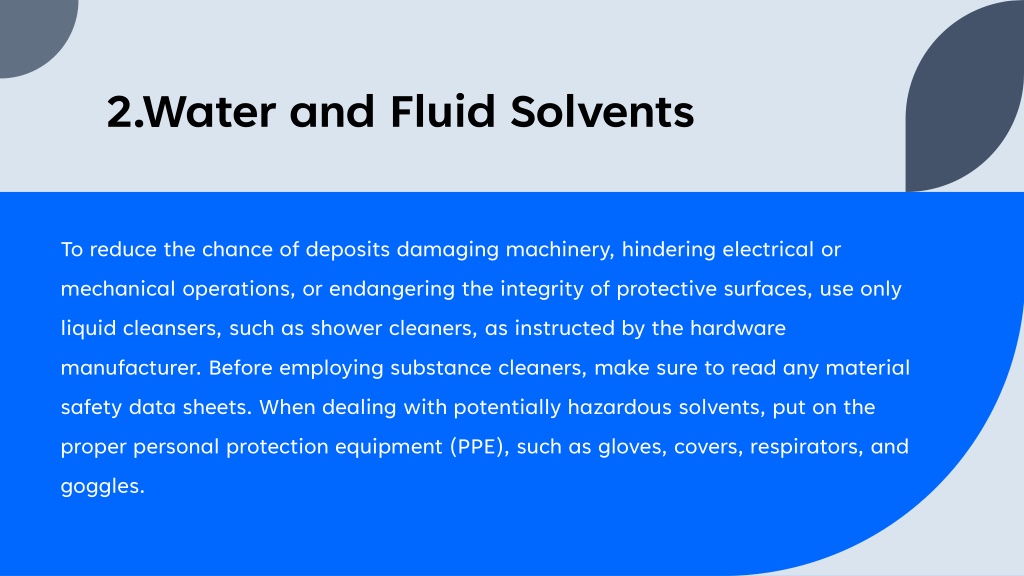 2.Water and Fluid Solvents

To reduce the chance of deposits damaging machinery, hindering electrical or mechanical operations, or endangering the integrity of protective surfaces, use only liquid cleansers, such as shower cleaners, as instructed by the hardware manufacturer. Before employing substance cleaners, make sure to read any material safety data sheets. When dealing with potentially hazardous solvents, put on the proper personal protection equipment (PPE), such as gloves, covers, respirators, and goggles.